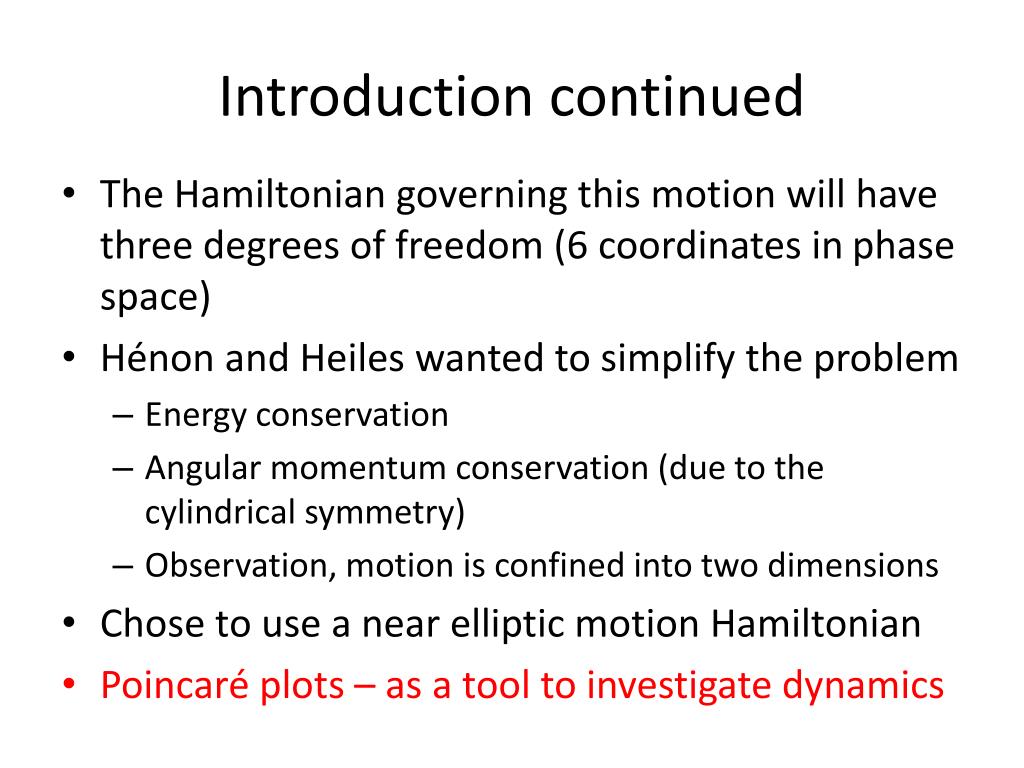 Introduction continued

• The Hamiltonian governing this motion will have three degrees of freedom (6 coordinates in phase space)
• Hénon and Heiles wanted to simplify the problem
– Energy conservation
– Angular momentum conservation (due to the cylindrical symmetry)
– Observation, motion is confined into two dimensions
• Chose to use a near elliptic motion Hamiltonian
• Poincaré plots – as a tool to investigate dynamics